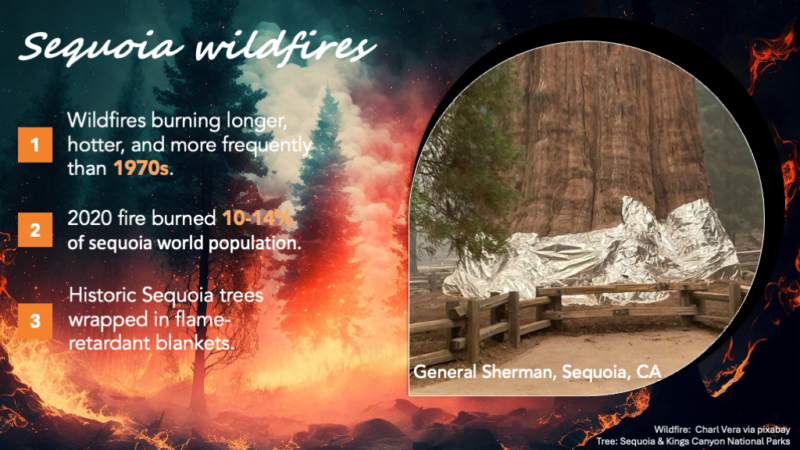 Sequoia wildfires

1 Wildfires burning longer, hotter, and more frequently than 1970s.

2 2020 fire burned 10-14% of sequoia world population.

3 Historic Sequoia trees wrapped in flame-retardant blankets.

General Sherman, Sequoia, CA

Wildfire: Charl Vera via pixabay
Tree: Sequoia & Kings Canyon National Parks